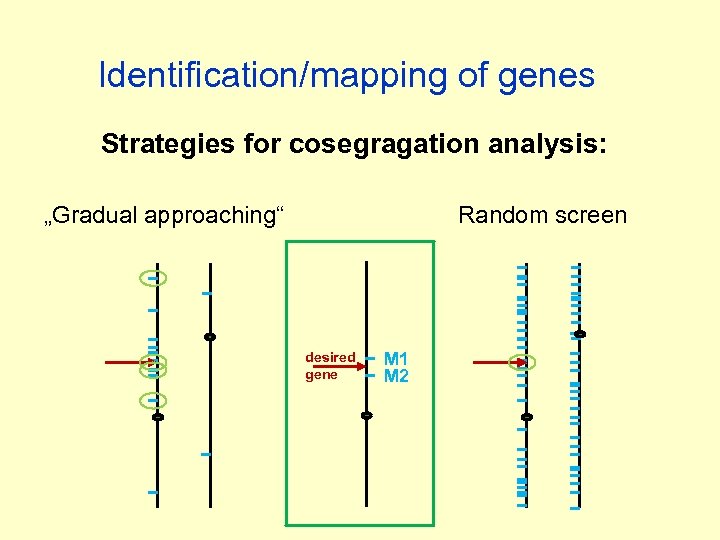 Identification/mapping of genes

Strategies for cosegragation analysis:

„Gradual approaching“

Random screen

desired gene

M1

M2